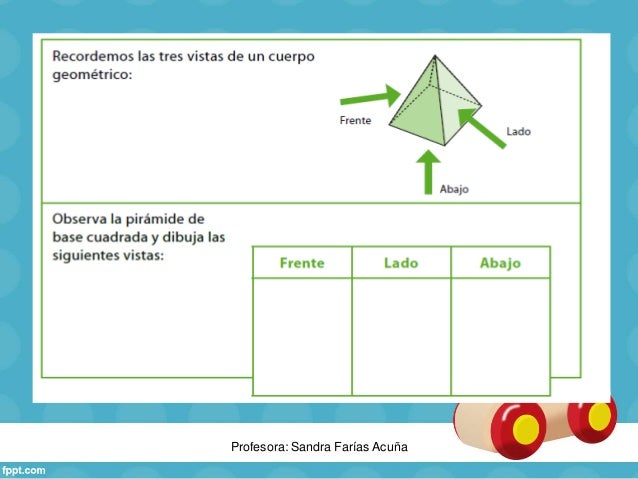 Recordemos las tres vistas de un cuerpo geométrico:

Frente

Lado

Abajo

Observa la pirámide de base cuadrada y dibuja las siguientes vistas:

| Frente | Lado | Abajo |
|---|---|---|
| | | |

Profesora: Sandra Farías Acuña

fppt.com